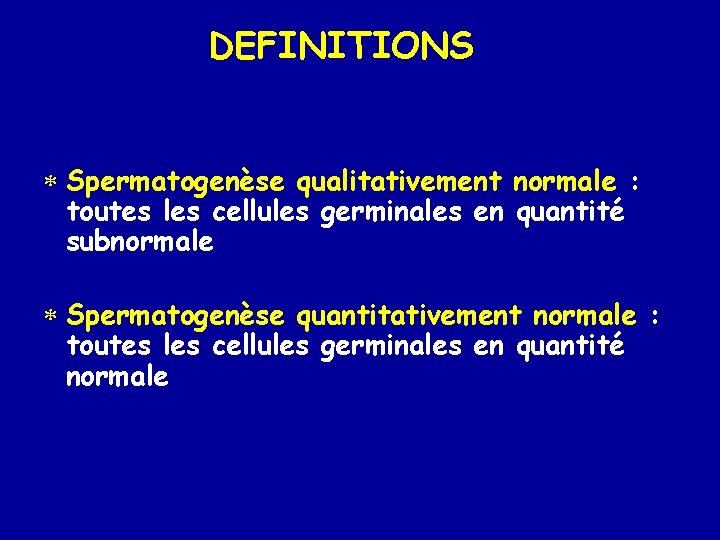 DEFINITIONS

* Spermatogenèse qualitativement normale : toutes les cellules germinales en quantité subnormale

* Spermatogenèse quantitativement normale : toutes les cellules germinales en quantité normale